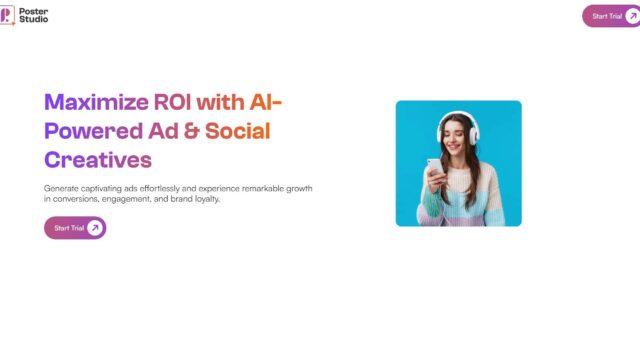 Poster Studio

Start Trial

Maximize ROI with AI-Powered Ad & Social Creatives

Generate captivating ads effortlessly and experience remarkable growth in conversions, engagement, and brand loyalty.

Start Trial